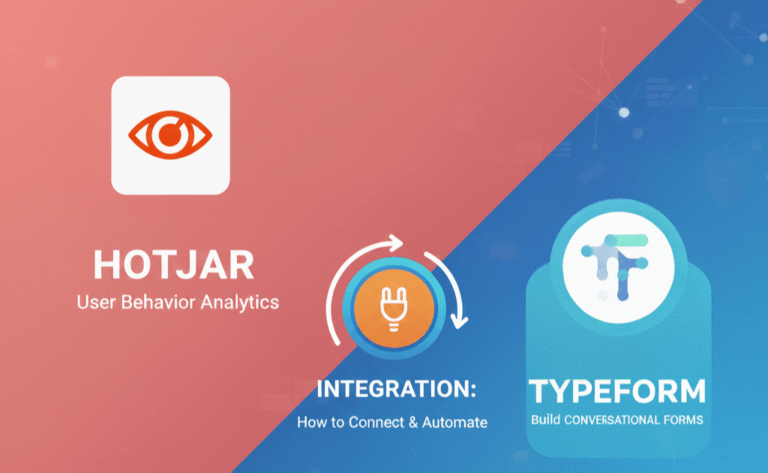 HOTJAR
User Behavior Analytics

INTEGRATION:
How to Connect & Automate

TYPEFORM
Build CONVERSATIONAL FORMS